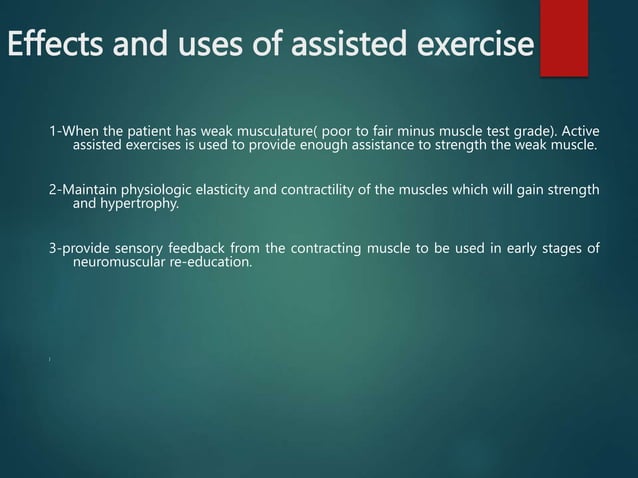 Effects and uses of assisted exercise

1-When the patient has weak musculature( poor to fair minus muscle test grade). Active assisted exercises is used to provide enough assistance to strength the weak muscle.

2-Maintain physiologic elasticity and contractility of the muscles which will gain strength and hypertrophy.

3-provide sensory feedback from the contracting muscle to be used in early stages of neuromuscular re-education.